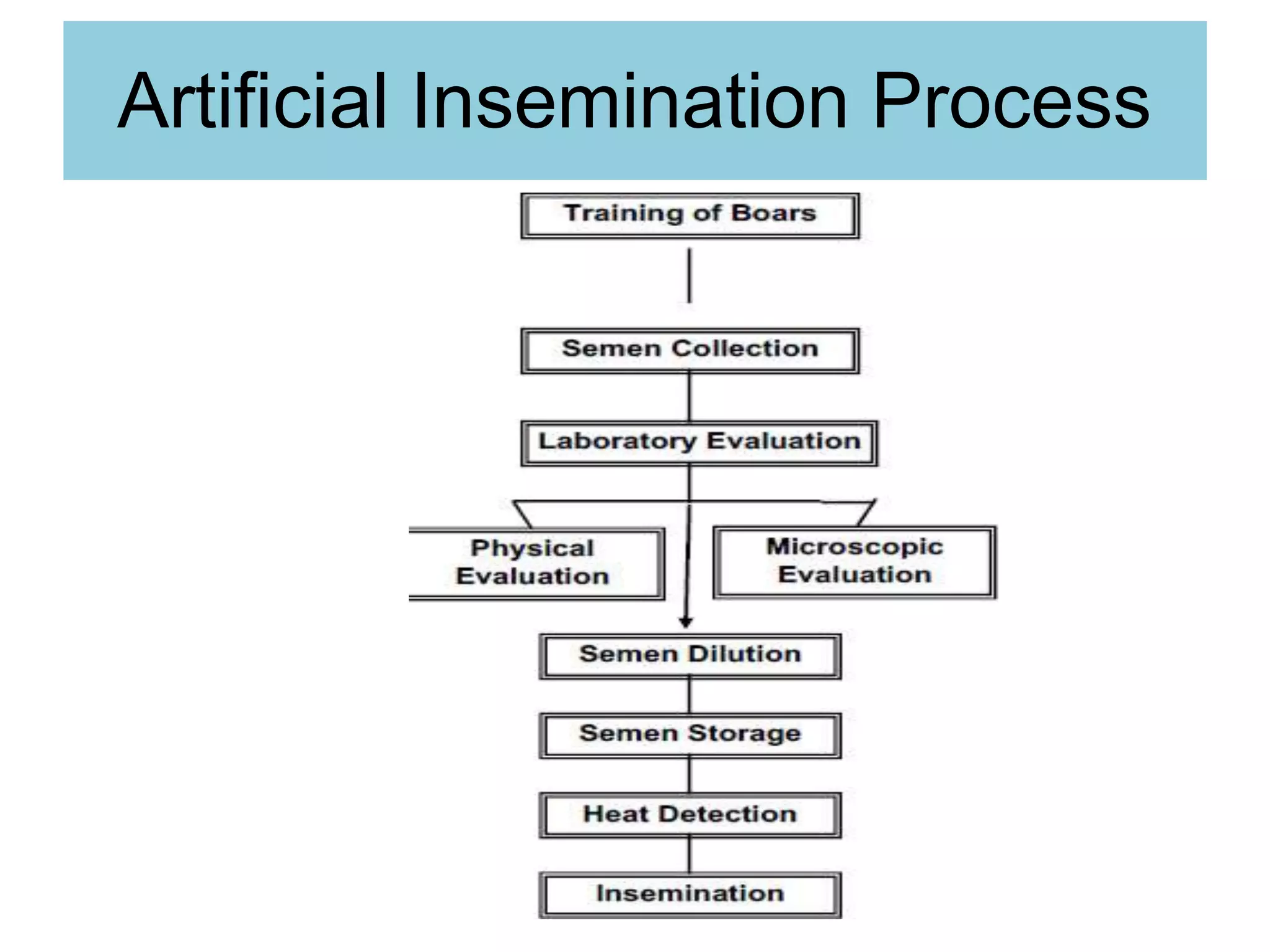 Artificial Insemination Process

Training of Boars

Semen Collection

Laboratory Evaluation

Physical Evaluation

Microscopic Evaluation

Semen Dilution

Semen Storage

Heat Detection

Insemination